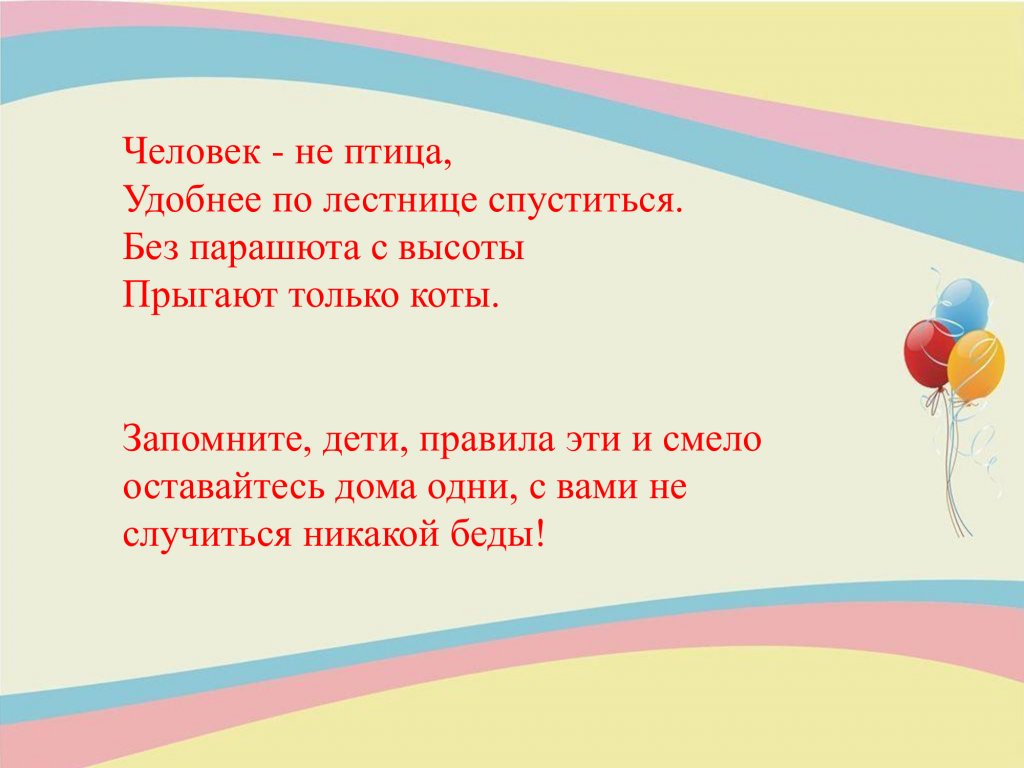 Человек - не птица,
Удобнее по лестнице спуститься.
Без парашюта с высоты
Прыгают только коты.

Запомните, дети, правила эти и смело оставайтесь дома одни, с вами не случиться никакой беды!